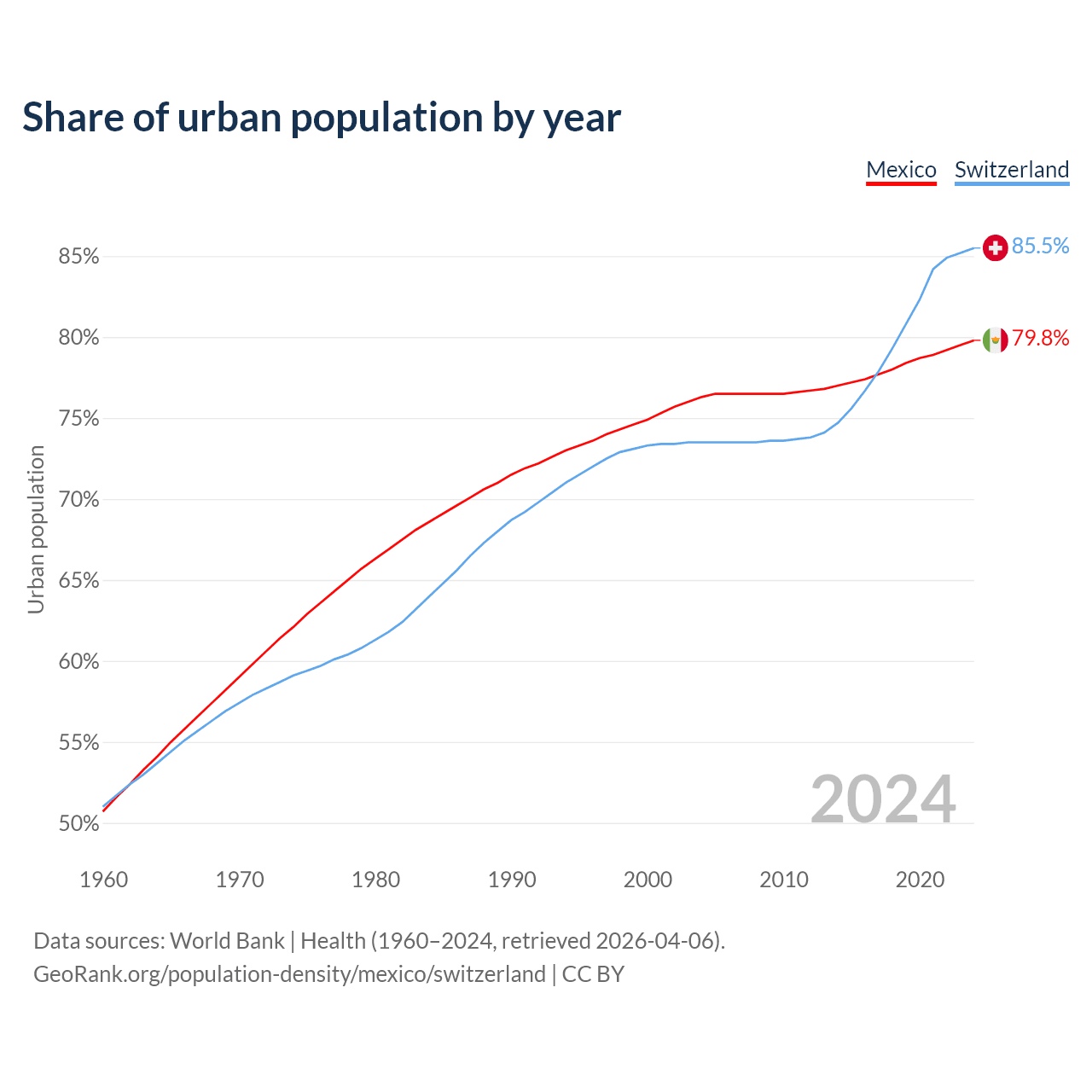 Share of urban population by year

Mexico Switzerland

85.5%
79.8%

85%
80%
75%
70%
65%
60%
55%
50%

Urban population

2024

1960 1970 1980 1990 2000 2010 2020

Data sources: World Bank | Health (1960–2024, retrieved 2026-04-06).
GeoRank.org/population-density/mexico/switzerland | CC BY